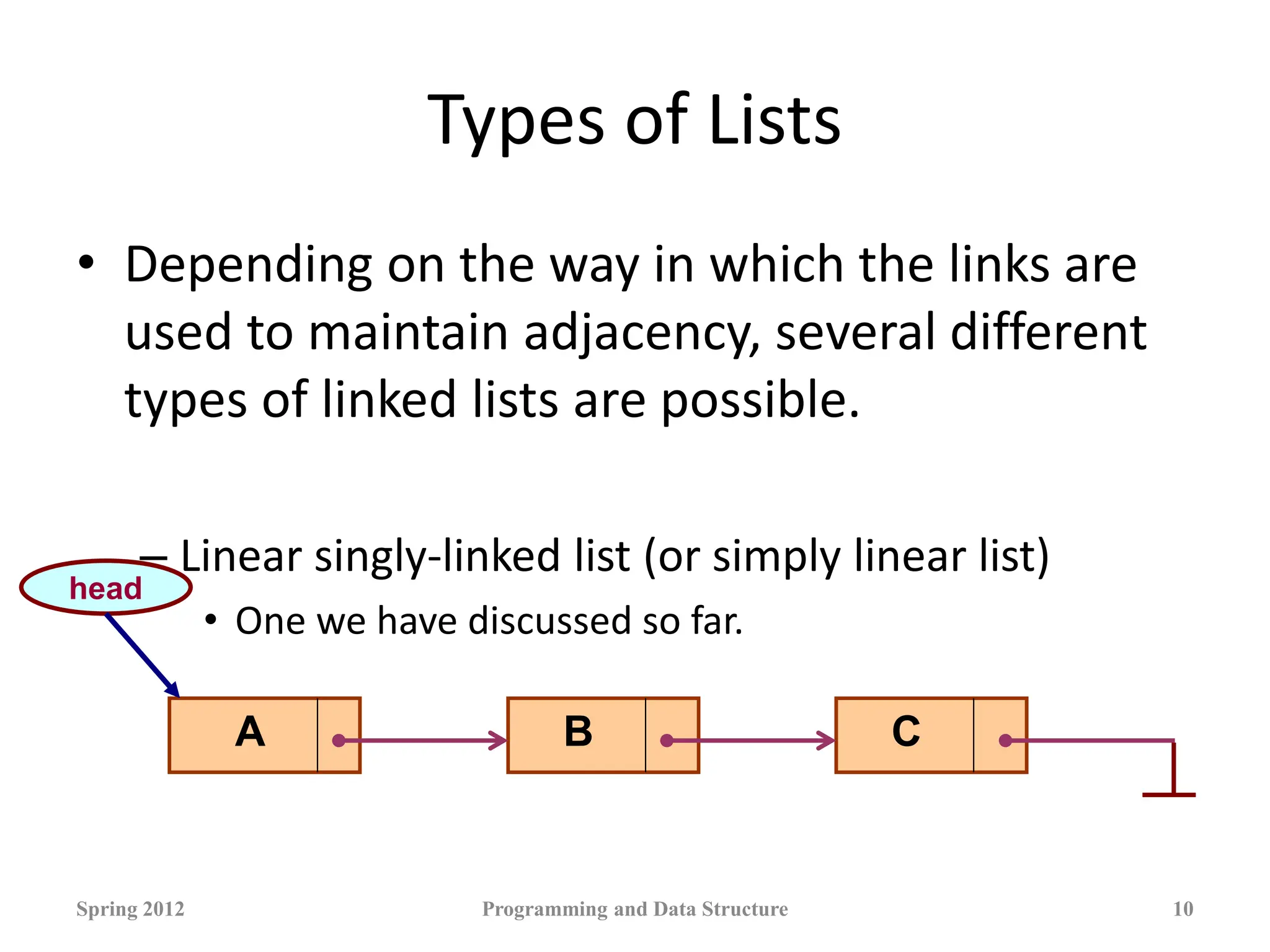 Types of Lists

• Depending on the way in which the links are used to maintain adjacency, several different types of linked lists are possible.

– Linear singly-linked list (or simply linear list)

• One we have discussed so far.

head

A

B

C

Spring 2012

Programming and Data Structure

10